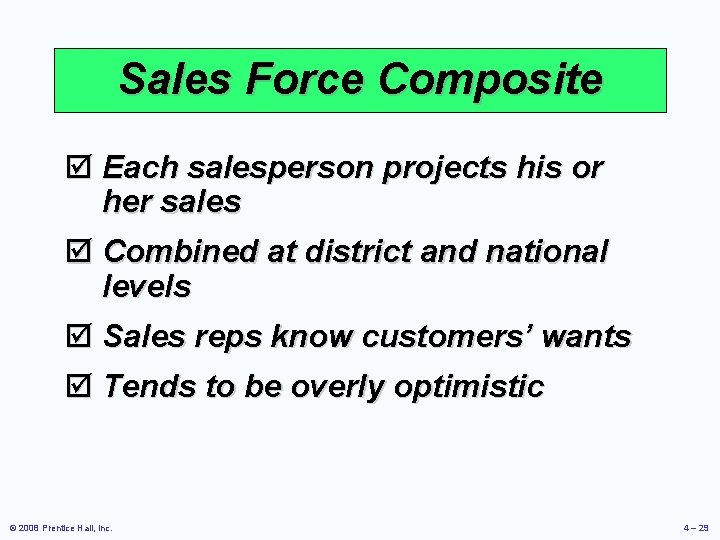 Sales Force Composite

☑ Each salesperson projects his or her sales

☑ Combined at district and national levels

☑ Sales reps know customers' wants

☑ Tends to be overly optimistic

© 2008 Prentice Hall, Inc.

4 – 29